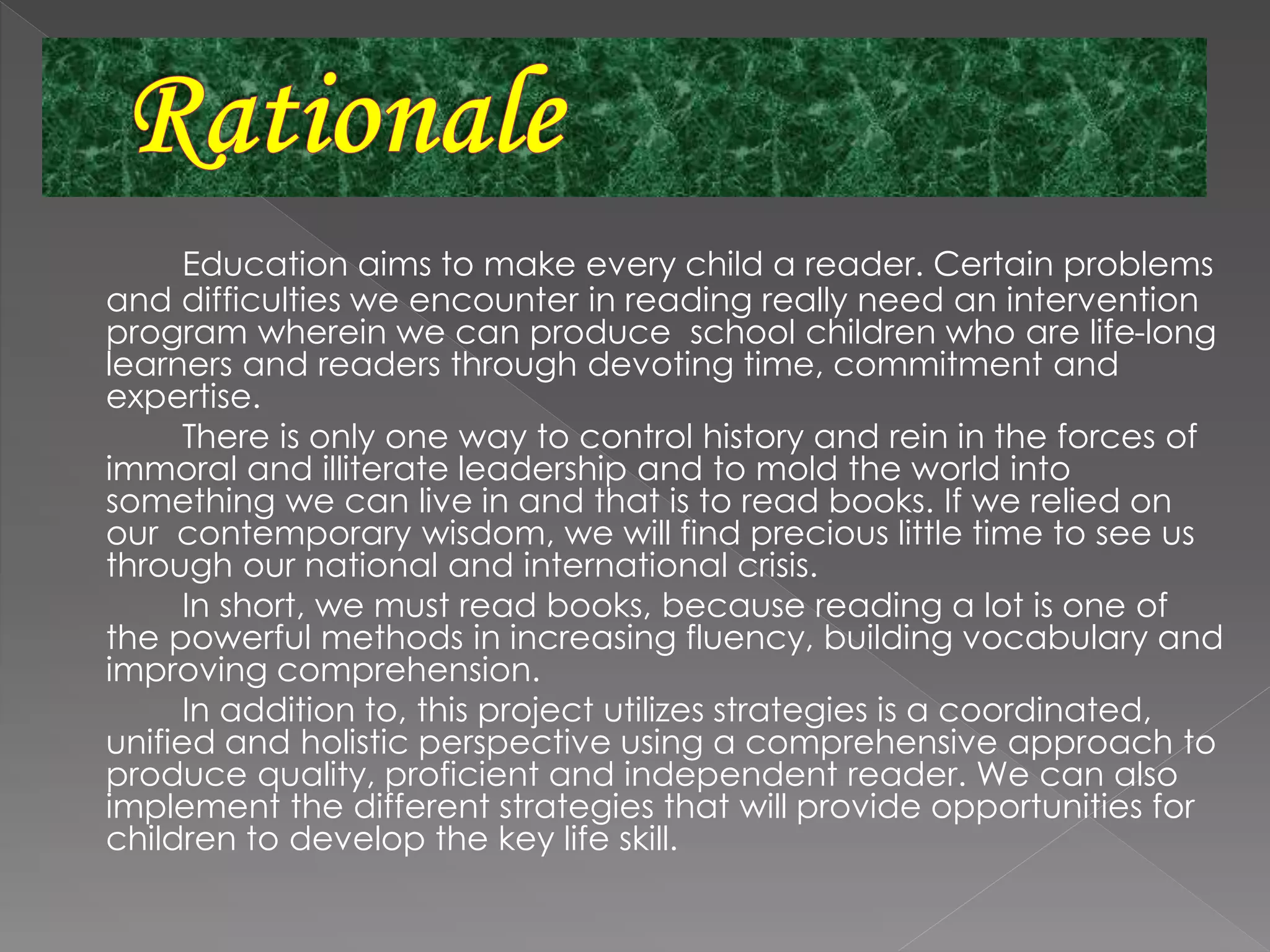 Rationale

Education aims to make every child a reader. Certain problems and difficulties we encounter in reading really need an intervention program wherein we can produce school children who are life-long learners and readers through devoting time, commitment and expertise.

There is only one way to control history and rein in the forces of immoral and illiterate leadership and to mold the world into something we can live in and that is to read books. If we relied on our contemporary wisdom, we will find precious little time to see us through our national and international crisis.

In short, we must read books, because reading a lot is one of the powerful methods in increasing fluency, building vocabulary and improving comprehension.

In addition to, this project utilizes strategies is a coordinated, unified and holistic perspective using a comprehensive approach to produce quality, proficient and independent reader. We can also implement the different strategies that will provide opportunities for children to develop the key life skill.